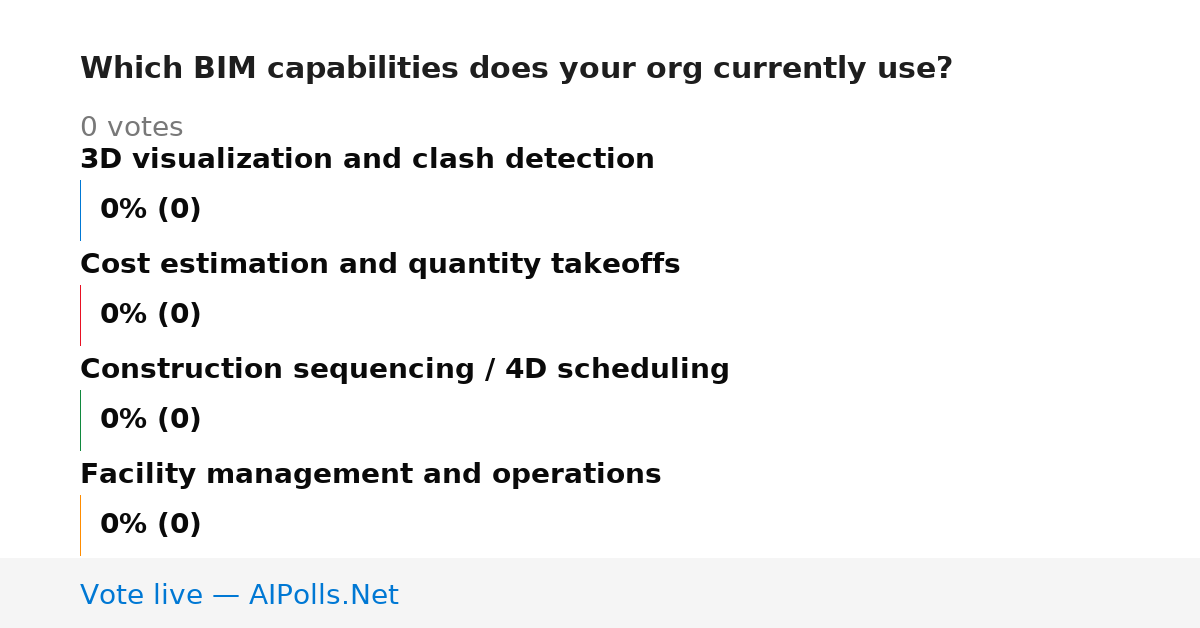 Which BIM capabilities does your org currently use?

0 votes

3D visualization and clash detection

0% (0)

Cost estimation and quantity takeoffs

0% (0)

Construction sequencing / 4D scheduling

0% (0)

Facility management and operations

0% (0)

Vote live — AIPolls.Net